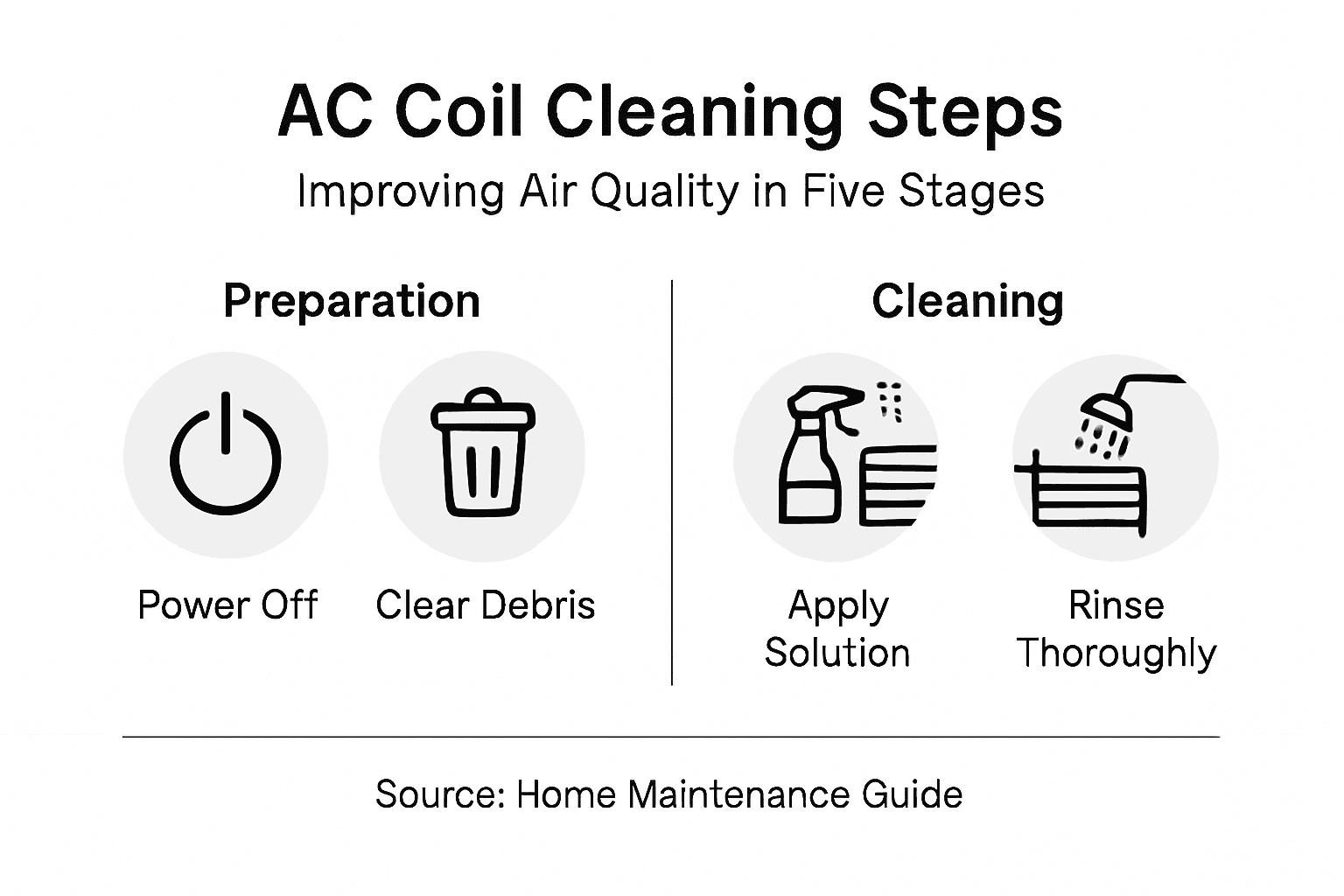 AC Coil Cleaning Steps

Improving Air Quality in Five Stages

Preparation

Power Off

Clear Debris

Cleaning

Apply Solution

Rinse Thoroughly

Source: Home Maintenance Guide